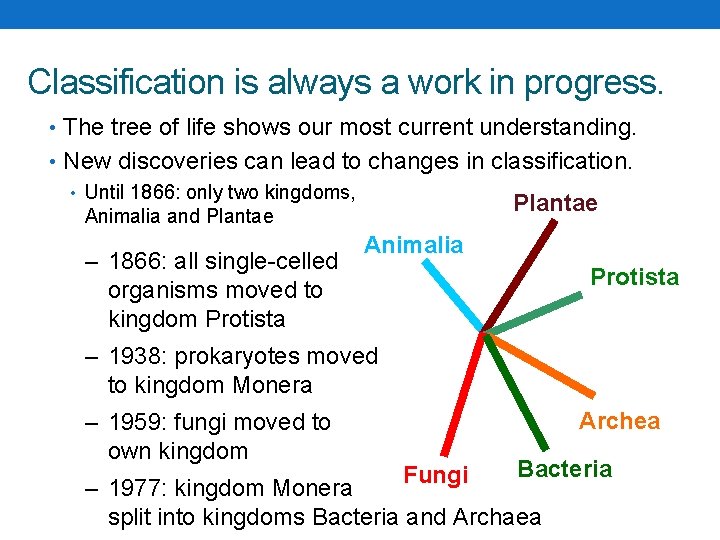 Classification is always a work in progress.

• The tree of life shows our most current understanding.
• New discoveries can lead to changes in classification.
  • Until 1866: only two kingdoms, Animalia and Plantae

– 1866: all single-celled organisms moved to kingdom Protista
– 1938: prokaryotes moved to kingdom Monera
– 1959: fungi moved to own kingdom
– 1977: kingdom Monera split into kingdoms Bacteria and Archaea

Plantae
Animalia
Protista
Archea
Bacteria
Fungi